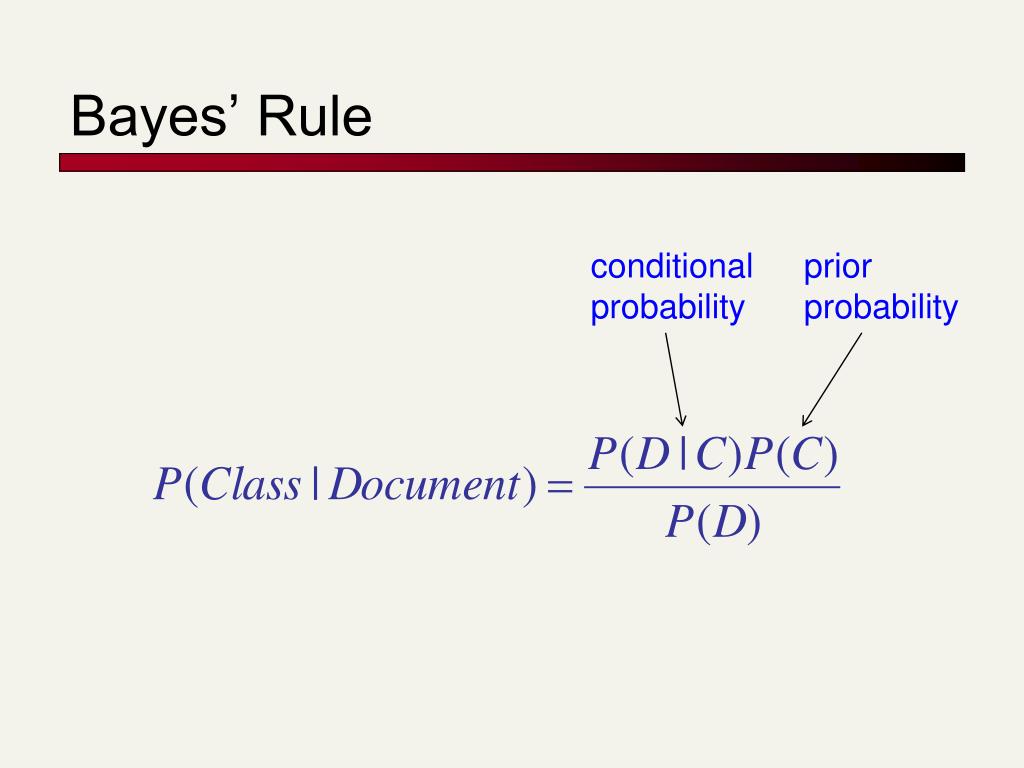 Bayes’ Rule

conditional probability

prior probability

$P(Class \mid Document) = \frac{P(D \mid C)P(C)}{P(D)}$